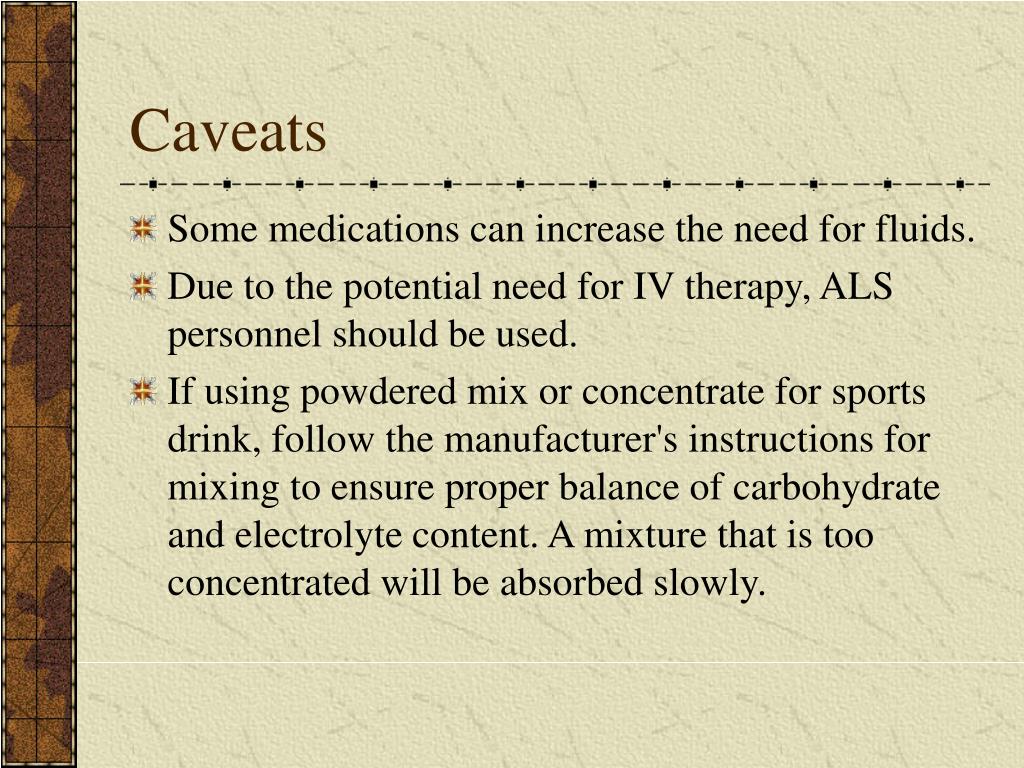 Caveats

Some medications can increase the need for fluids.

Due to the potential need for IV therapy, ALS personnel should be used.

If using powdered mix or concentrate for sports drink, follow the manufacturer's instructions for mixing to ensure proper balance of carbohydrate and electrolyte content. A mixture that is too concentrated will be absorbed slowly.